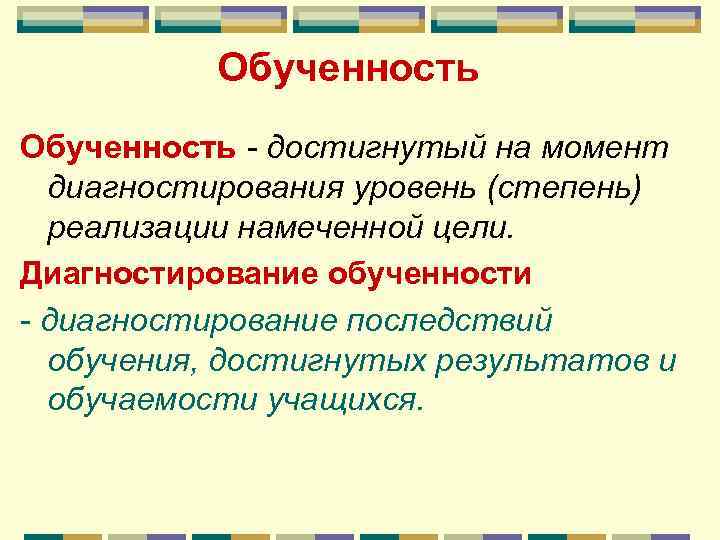 Обученность

Обученность - достигнутый на момент диагностирования уровень (степень) реализации намеченной цели.

Диагностирование обученности

- диагностирование последствий обучения, достигнутых результатов и обучаемости учащихся.